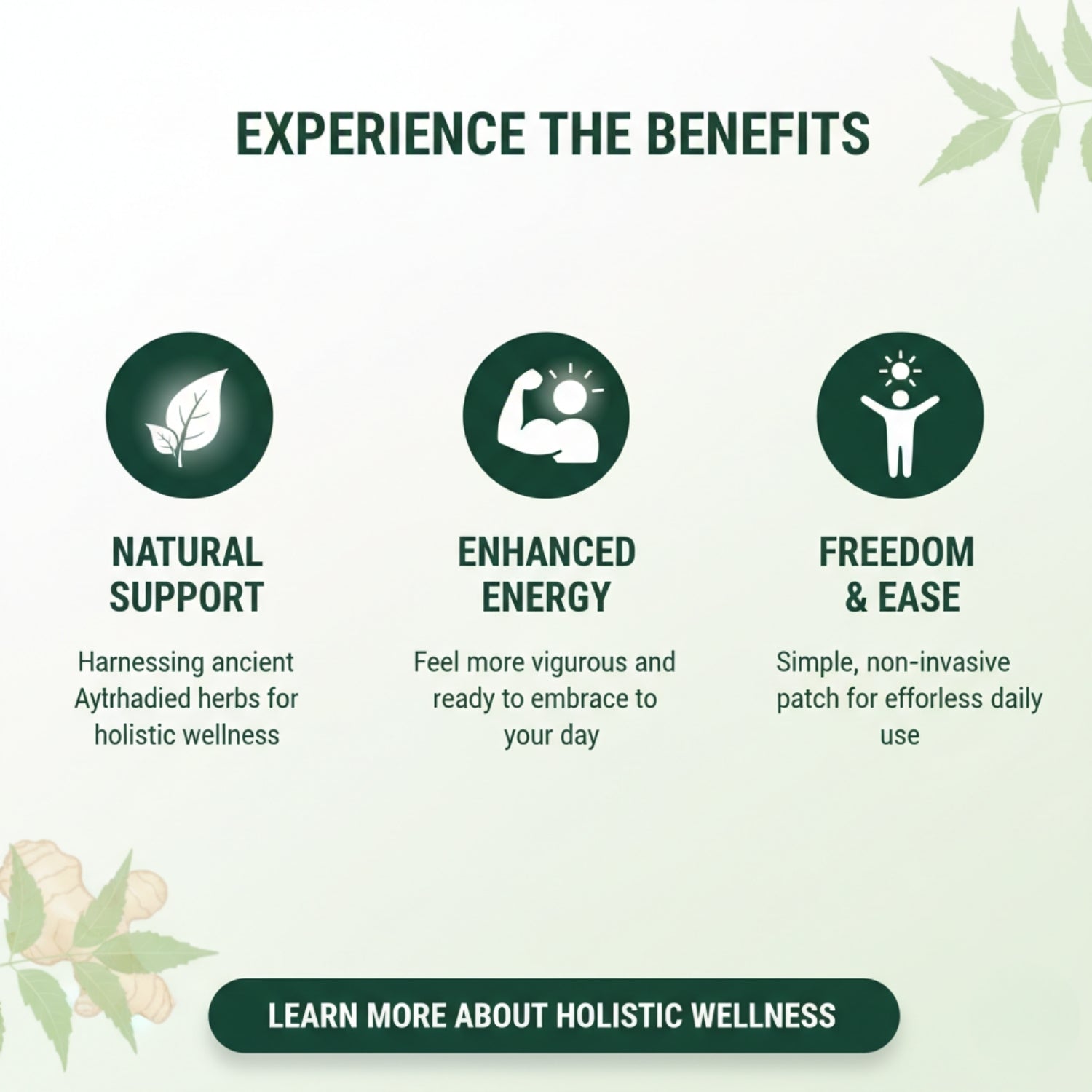 EXPERIENCE THE BENEFITS

NATURAL SUPPORT

Harnessing ancient Aytrhadied herbs for holistic wellness

ENHANCED ENERGY

Feel more vigurous and ready to embrace to your day

FREEDOM & EASE

Simple, non-invasive patch for efforless daily use

LEARN MORE ABOUT HOLISTIC WELLNESS